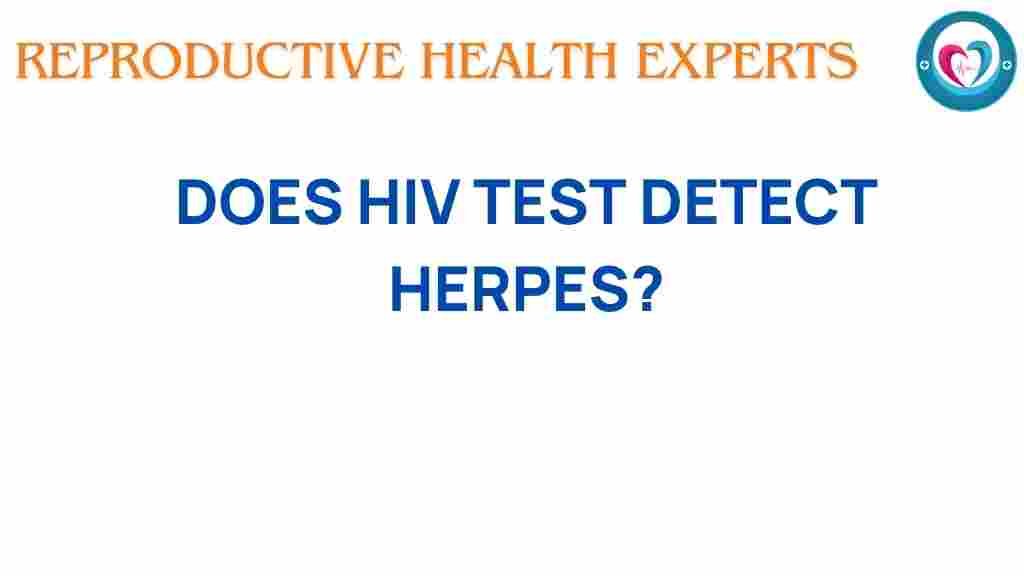 REPRODUCTIVE HEALTH EXPERTS

DOES HIV TEST DETECT HERPES?